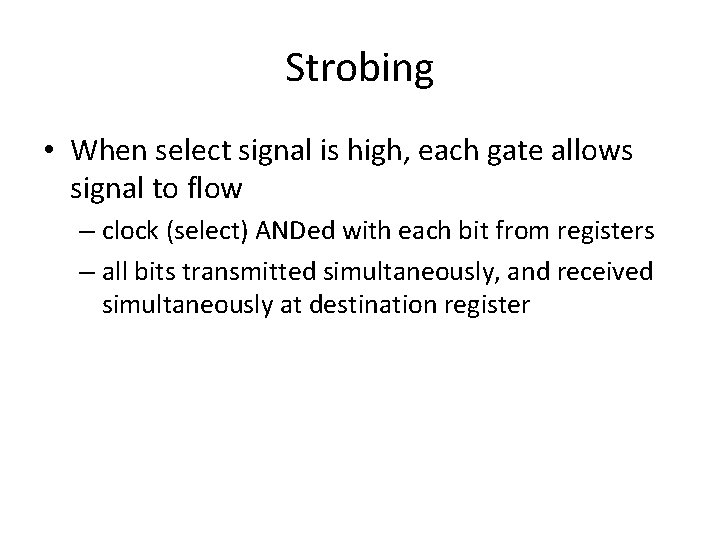 Strobing

• When select signal is high, each gate allows signal to flow
– clock (select) ANDed with each bit from registers
– all bits transmitted simultaneously, and received simultaneously at destination register